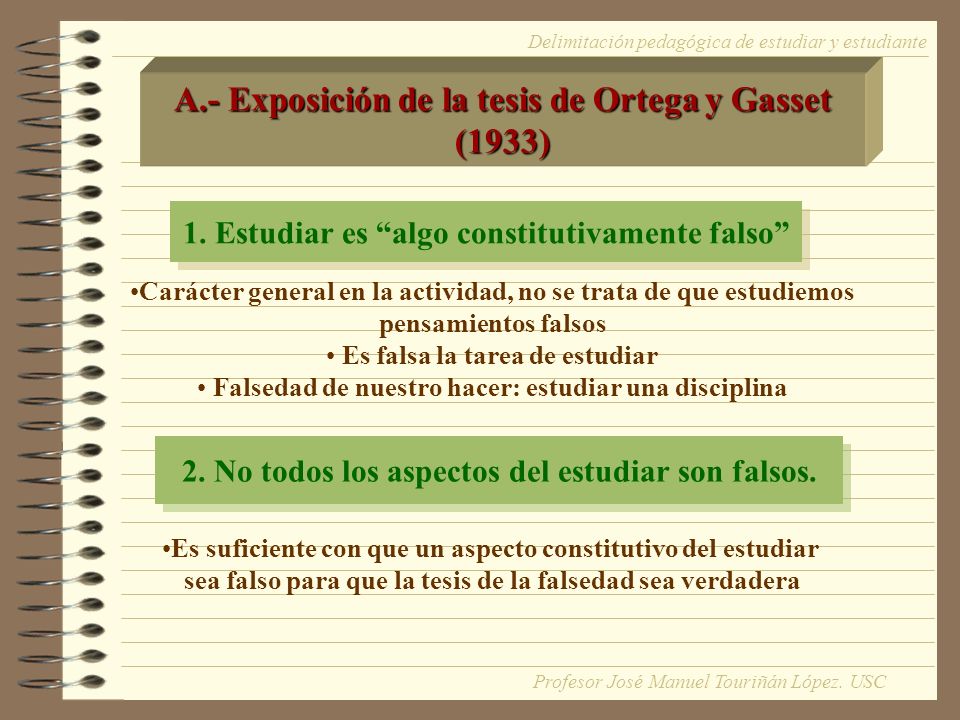 Delimitación pedagógica de estudiar y estudiante

A.- Exposición de la tesis de Ortega y Gasset (1933)

1. Estudiar es “algo constitutivamente falso”

•Carácter general en la actividad, no se trata de que estudiemos pensamientos falsos
• Es falsa la tarea de estudiar
• Falsedad de nuestro hacer: estudiar una disciplina

2. No todos los aspectos del estudiar son falsos.

•Es suficiente con que un aspecto constitutivo del estudiar sea falso para que la tesis de la falsedad sea verdadera

Profesor José Manuel Touriñán López. USC